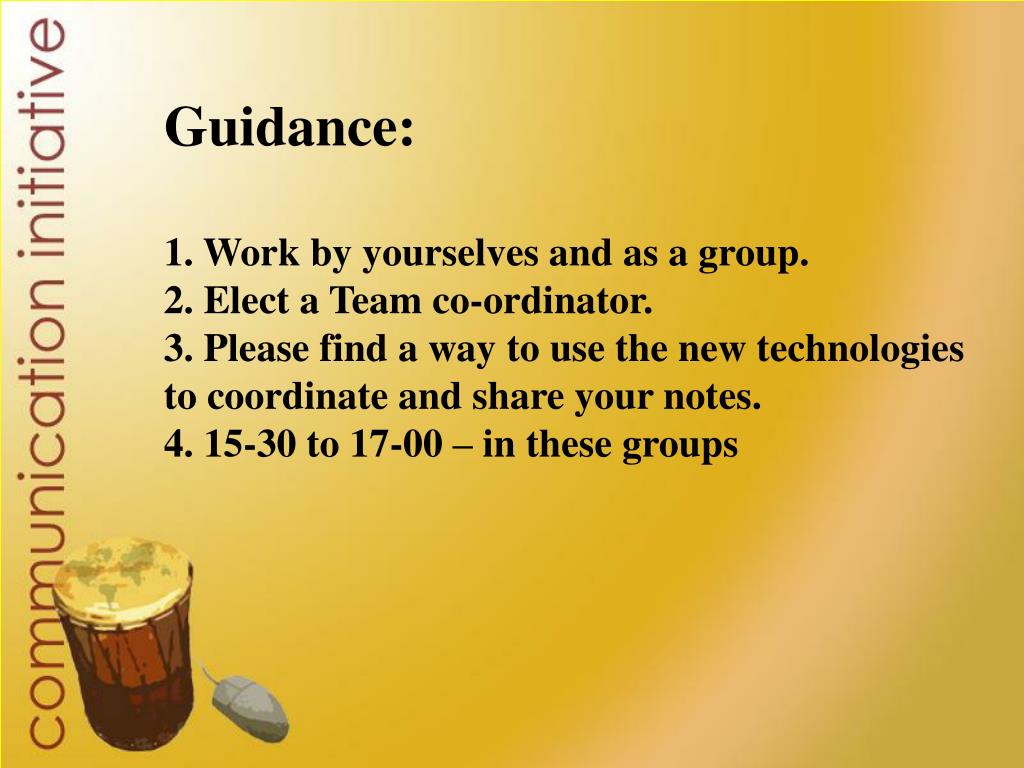 communication initiative

Guidance:

1. Work by yourselves and as a group.
2. Elect a Team co-ordinator.
3. Please find a way to use the new technologies to coordinate and share your notes.
4. 15-30 to 17-00 – in these groups